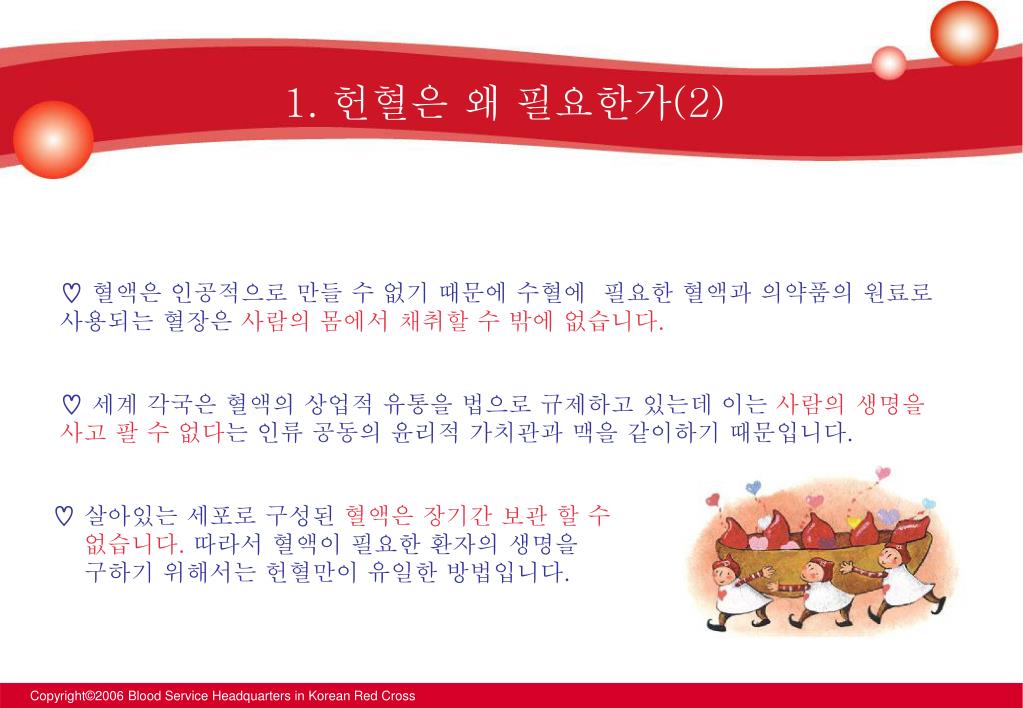 1. 헌혈은 왜 필요한가(2)

♡ 혈액은 인공적으로 만들 수 없기 때문에 수혈에 필요한 혈액과 의약품의 원료로 사용되는 혈장은 사람의 몸에서 채취할 수 밖에 없습니다.

♡ 세계 각국은 혈액의 상업적 유통을 법으로 규제하고 있는데 이는 사람의 생명을 사고 팔 수 없다는 인류 공동의 윤리적 가치관과 맥을 같이하기 때문입니다.

♡ 살아있는 세포로 구성된 혈액은 장기간 보관 할 수 없습니다. 따라서 혈액이 필요한 환자의 생명을 구하기 위해서는 헌혈만이 유일한 방법입니다.

Copyright©2006 Blood Service Headquarters in Korean Red Cross